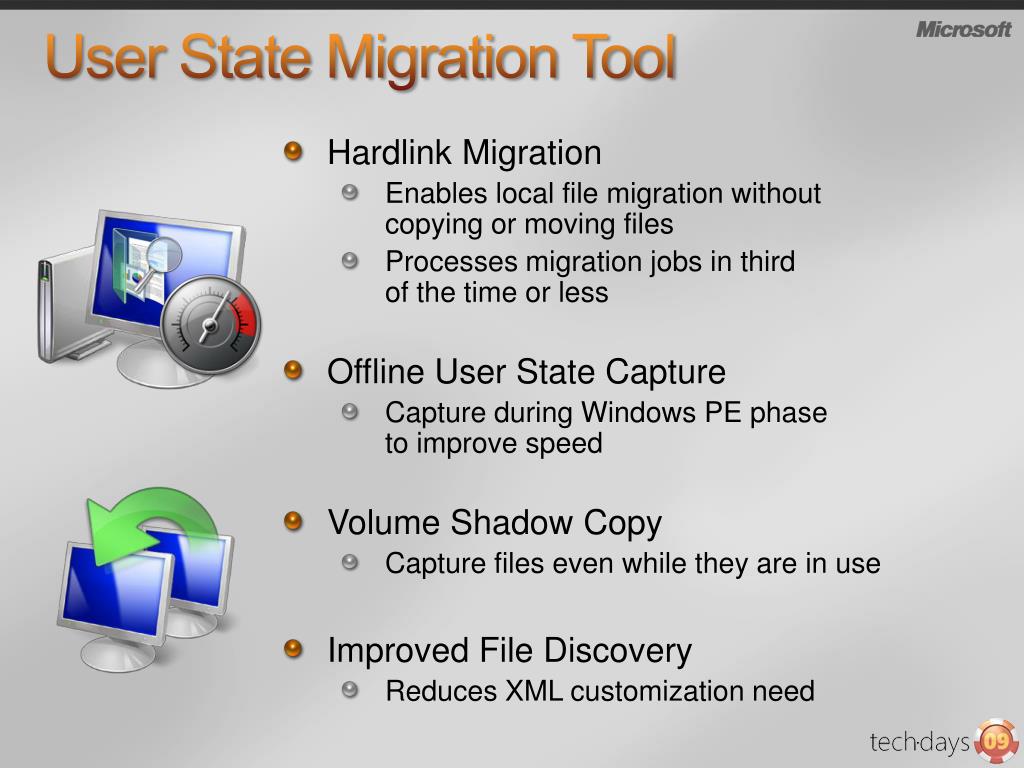 User State Migration Tool

Microsoft

Hardlink Migration

Enables local file migration without copying or moving files

Processes migration jobs in third of the time or less

Offline User State Capture

Capture during Windows PE phase to improve speed

Volume Shadow Copy

Capture files even while they are in use

Improved File Discovery

Reduces XML customization need

tech·days 09